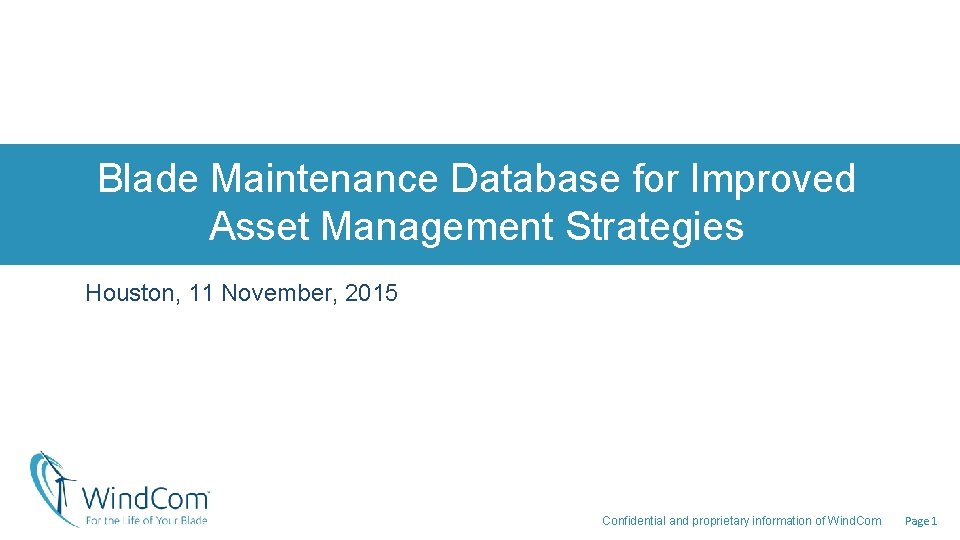 Blade Maintenance Database for Improved Asset Management Strategies

Houston, 11 November, 2015

WindCom™
For the Life of Your Blade

Confidential and proprietary information of WindCom

Page 1